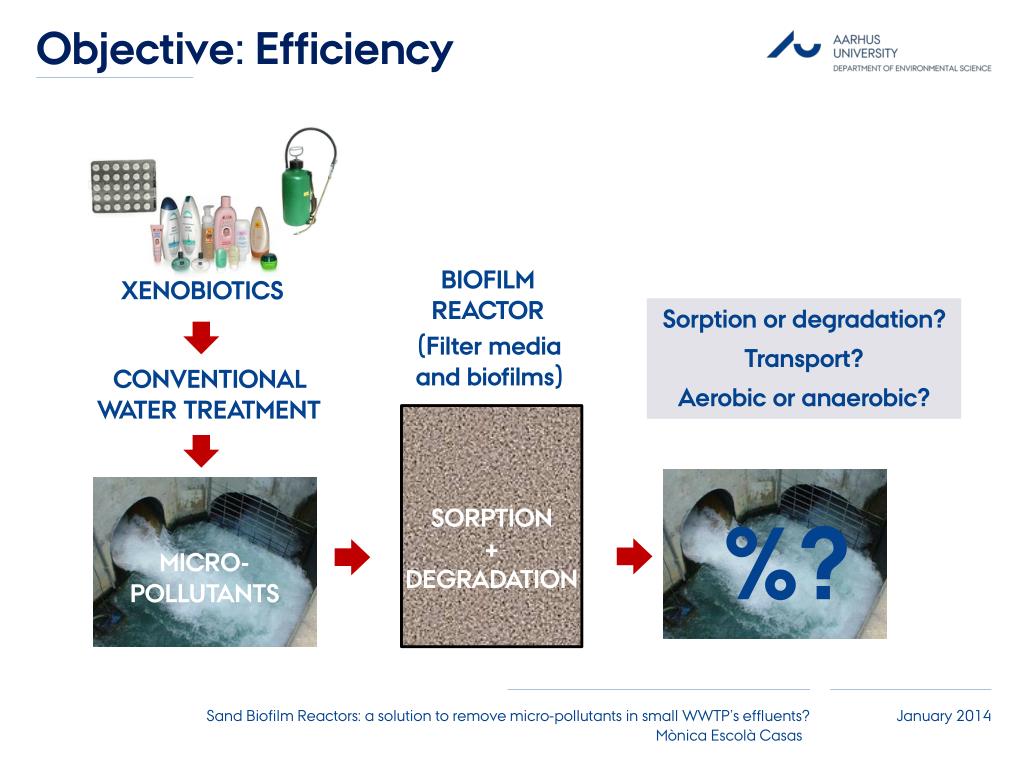 Objective: Efficiency

AARHUS UNIVERSITY
DEPARTMENT OF ENVIRONMENTAL SCIENCE

XENOBIOTICS

CONVENTIONAL WATER TREATMENT

MICRO-POLLUTANTS

BIOFILM REACTOR
(Filter media and biofilms)

SORPTION
+
DEGRADATION

Sorption or degradation?
Transport?
Aerobic or anaerobic?

%?

Sand Biofilm Reactors: a solution to remove micro-pollutants in small WWTP's effluents?
Mònica Escolà Casas

January 2014